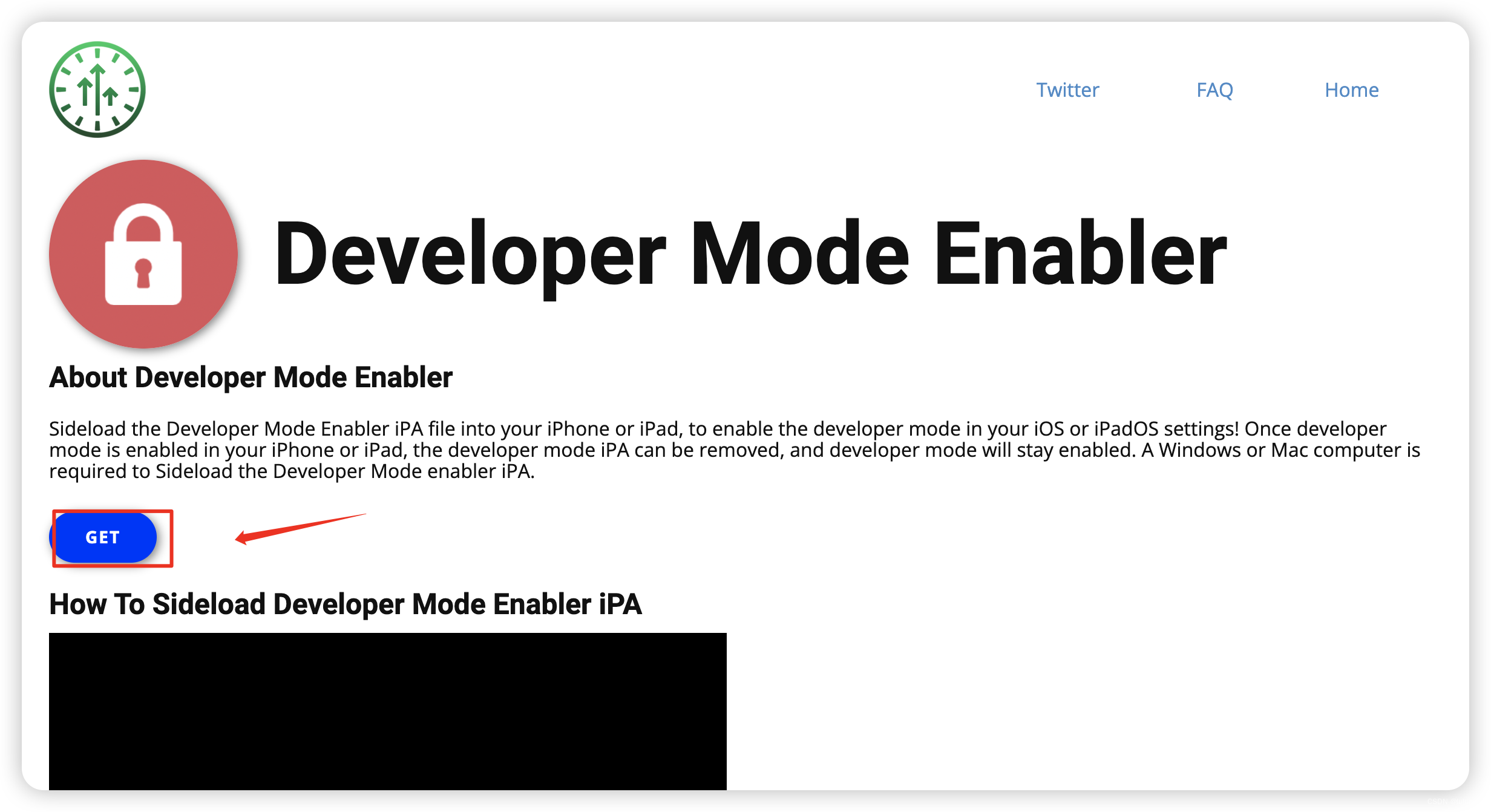 Twitter FAQ Home

Developer Mode Enabler

About Developer Mode Enabler

Sideload the Developer Mode Enabler iPA file into your iPhone or iPad, to enable the developer mode in your iOS or iPadOS settings! Once developer mode is enabled in your iPhone or iPad, the developer mode iPA can be removed, and developer mode will stay enabled. A Windows or Mac computer is required to Sideload the Developer Mode enabler iPA.

GET

How To Sideload Developer Mode Enabler iPA